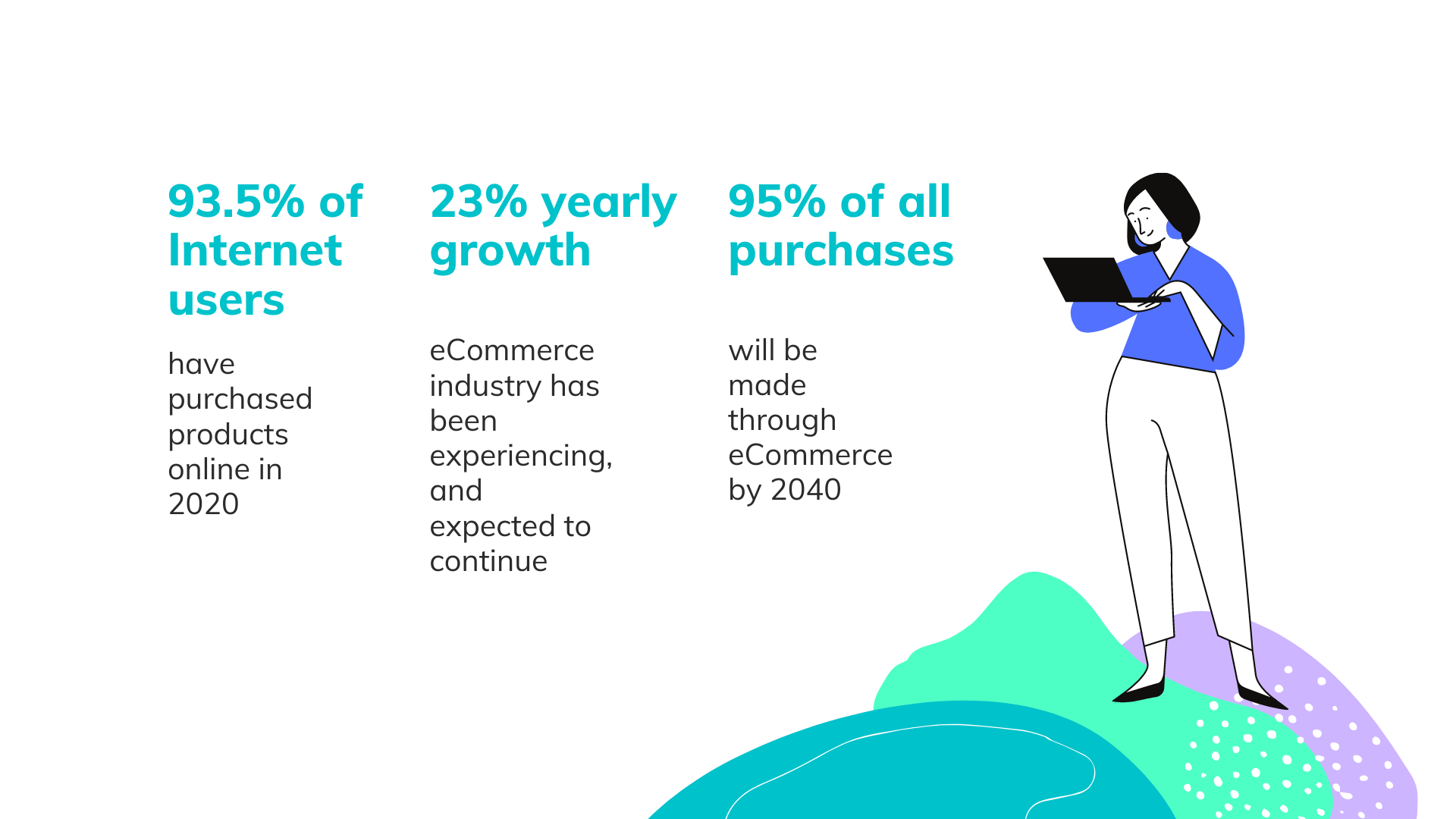 93.5% of Internet users

have purchased products online in 2020

23% yearly growth

eCommerce industry has been experiencing, and expected to continue

95% of all purchases

will be made through eCommerce by 2040